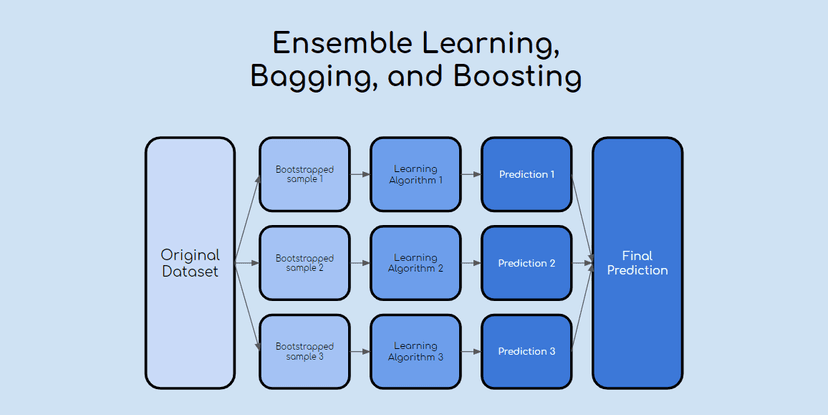 Ensemble Learning, Bagging, and Boosting

Original Dataset

Bootstrapped sample 1

Learning Algorithm 1

Prediction 1

Bootstrapped sample 2

Learning Algorithm 2

Prediction 2

Bootstrapped sample 3

Learning Algorithm 3

Prediction 3

Final Prediction